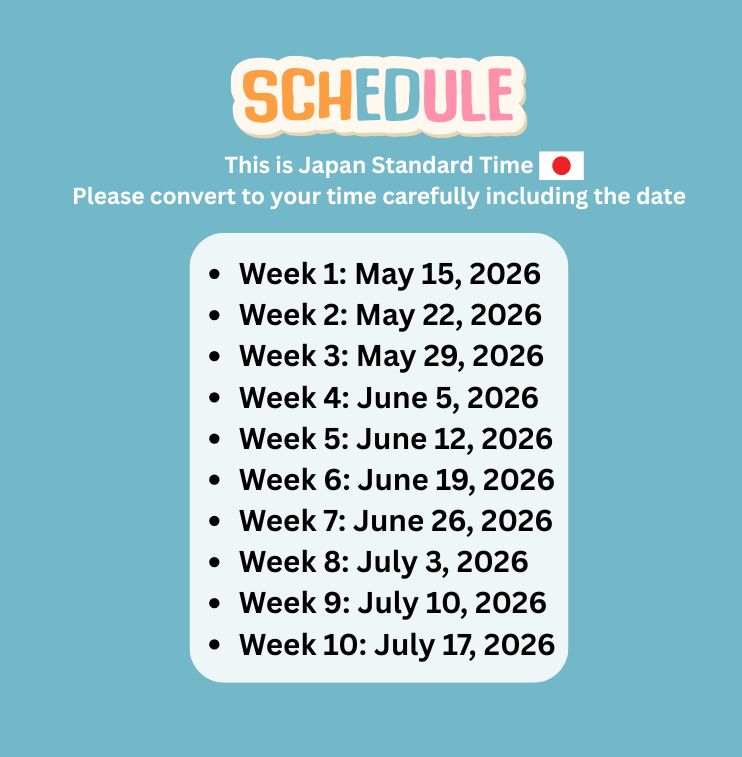 SCHEDULE

This is Japan Standard Time
Please convert to your time carefully including the date

- Week 1: May 15, 2026
- Week 2: May 22, 2026
- Week 3: May 29, 2026
- Week 4: June 5, 2026
- Week 5: June 12, 2026
- Week 6: June 19, 2026
- Week 7: June 26, 2026
- Week 8: July 3, 2026
- Week 9: July 10, 2026
- Week 10: July 17, 2026